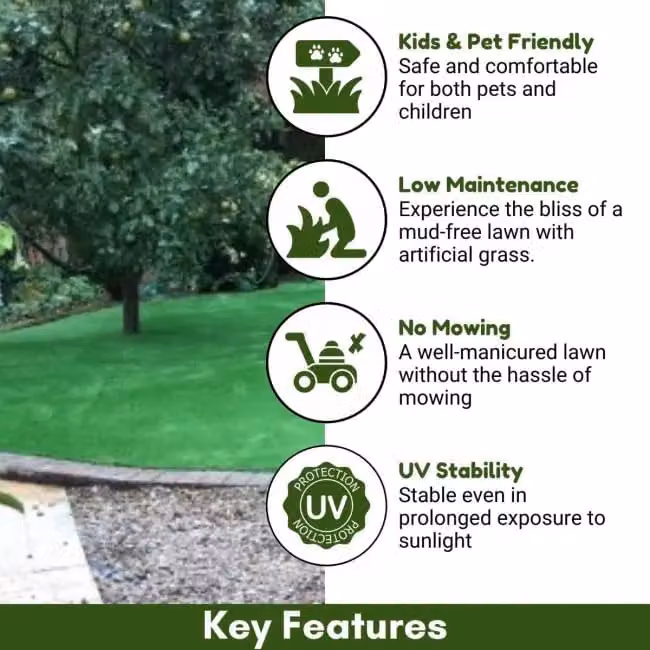 Kids & Pet Friendly
Safe and comfortable for both pets and children

Low Maintenance
Experience the bliss of a mud-free lawn with artificial grass.

No Mowing
A well-manicured lawn without the hassle of mowing

PROTECTION
UV
PROTECTION

UV Stability
Stable even in prolonged exposure to sunlight

Key Features